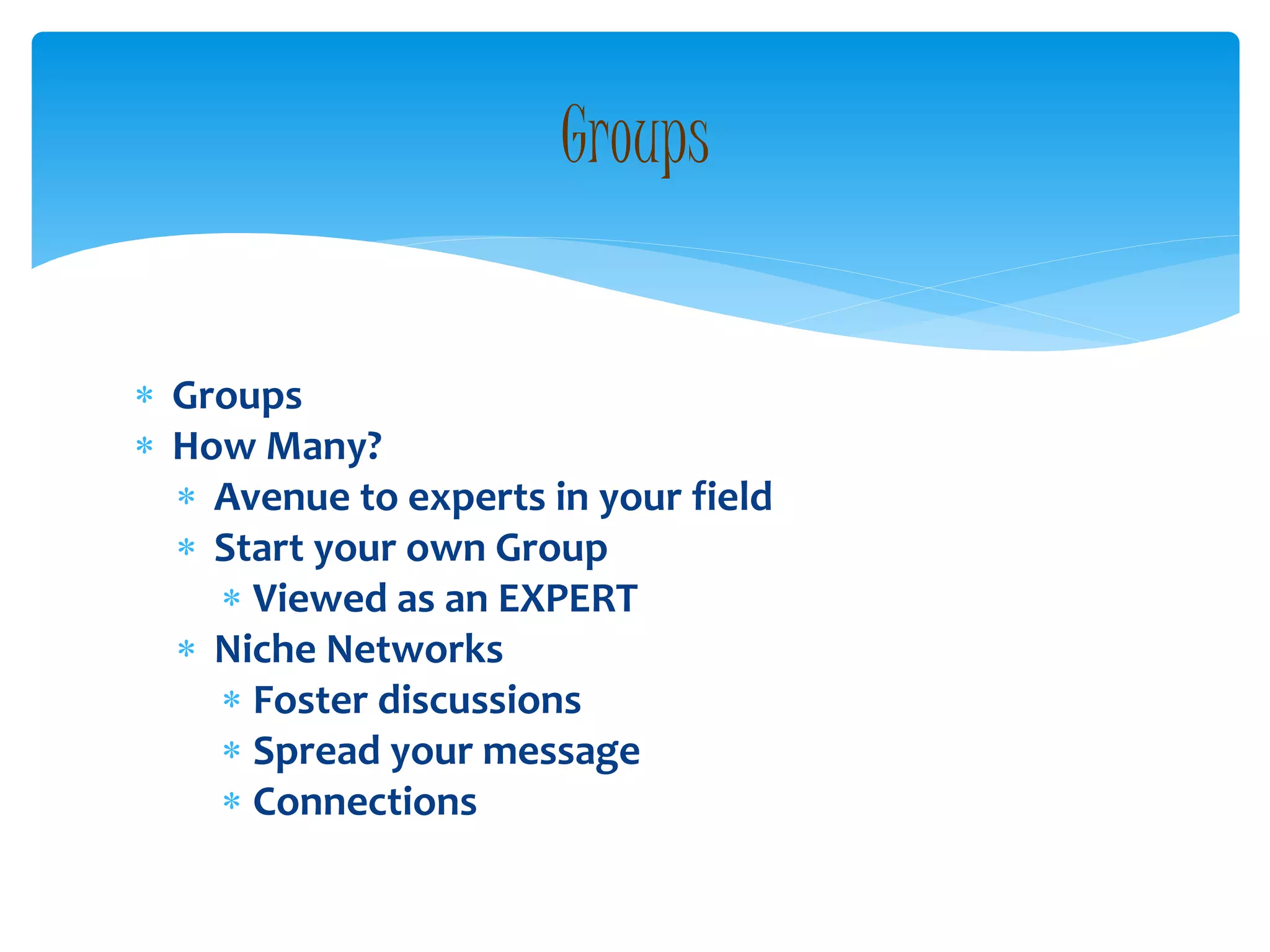 Groups

* Groups
* How Many?
  * Avenue to experts in your field
  * Start your own Group
    * Viewed as an EXPERT
  * Niche Networks
    * Foster discussions
    * Spread your message
    * Connections